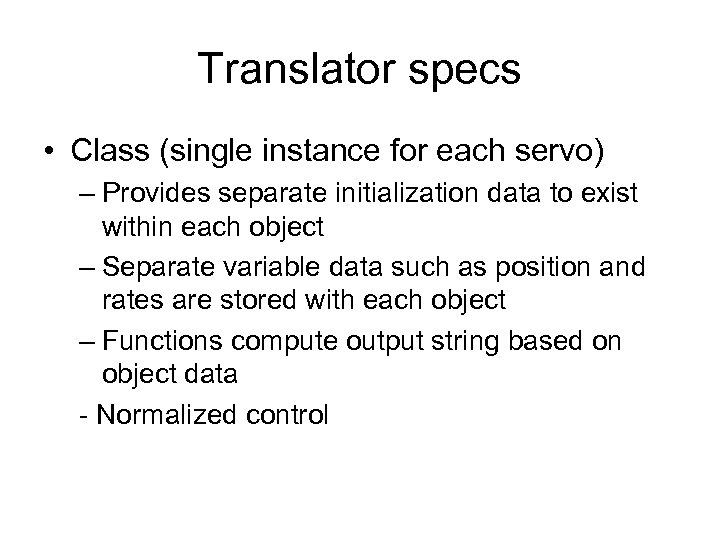 Translator specs

• Class (single instance for each servo)

– Provides separate initialization data to exist within each object

– Separate variable data such as position and rates are stored with each object

– Functions compute output string based on object data

- Normalized control